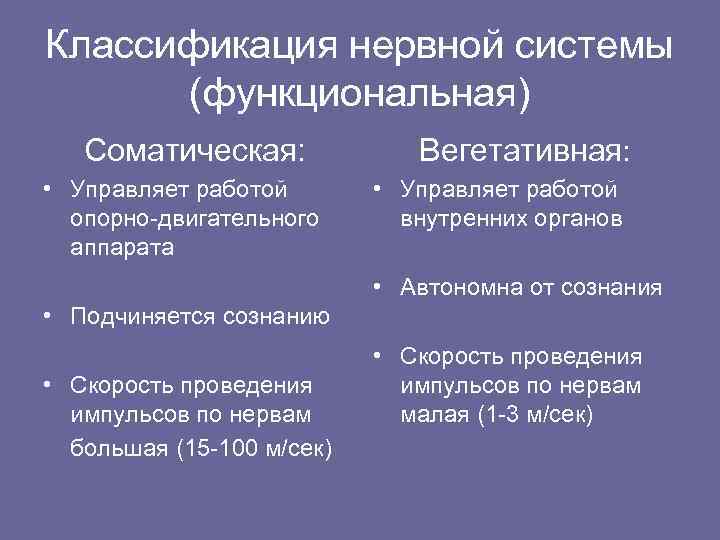 Классификация нервной системы (функциональная)

Соматическая:

• Управляет работой опорно-двигательного аппарата

• Подчиняется сознанию

• Скорость проведения импульсов по нервам большая (15-100 м/сек)

Вегетативная:

• Управляет работой внутренних органов

• Автономна от сознания

• Скорость проведения импульсов по нервам малая (1-3 м/сек)